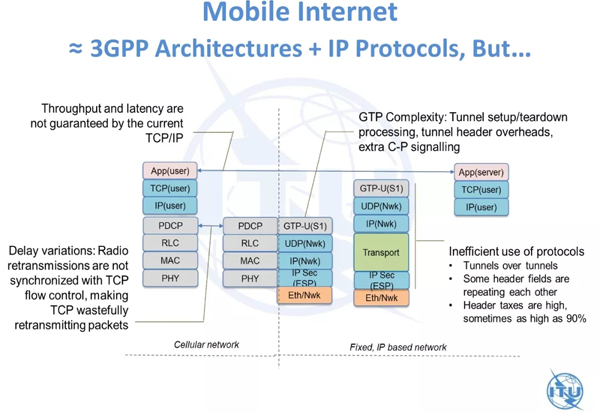 Mobile Internet
≈ 3GPP Architectures + IP Protocols, But…

Throughput and latency are not guaranteed by the current TCP/IP

GTP Complexity: Tunnel setup/teardown processing, tunnel header overheads, extra C-P signalling

App(user)
TCP(user)
IP(user)
PDCP
RLC
MAC
PHY

PDCP
RLC
MAC
PHY

GTP-U(S1)
UDP(Nwk)
IP(Nwk)
IP Sec (ESP)
Eth/Nwk

GTP-U(S1)
UDP(Nwk)
IP(Nwk)
Transport
IP Sec (ESP)
Eth/Nwk

App(server)
TCP(user)
IP(user)

Delay variations: Radio retransmissions are not synchronized with TCP flow control, making TCP wastefully retransmitting packets

Inefficient use of protocols
• Tunnels over tunnels
• Some header fields are repeating each other
• Header taxes are high, sometimes as high as 90%

Cellular network

Fixed, IP based network

ITU